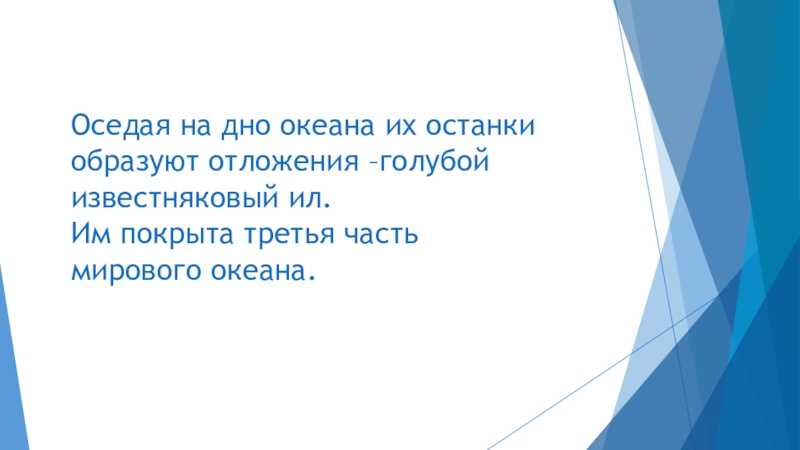 Оседая на дно океана их останки образуют отложения –голубой известняковый ил.
Им покрыта третья часть мирового океана.